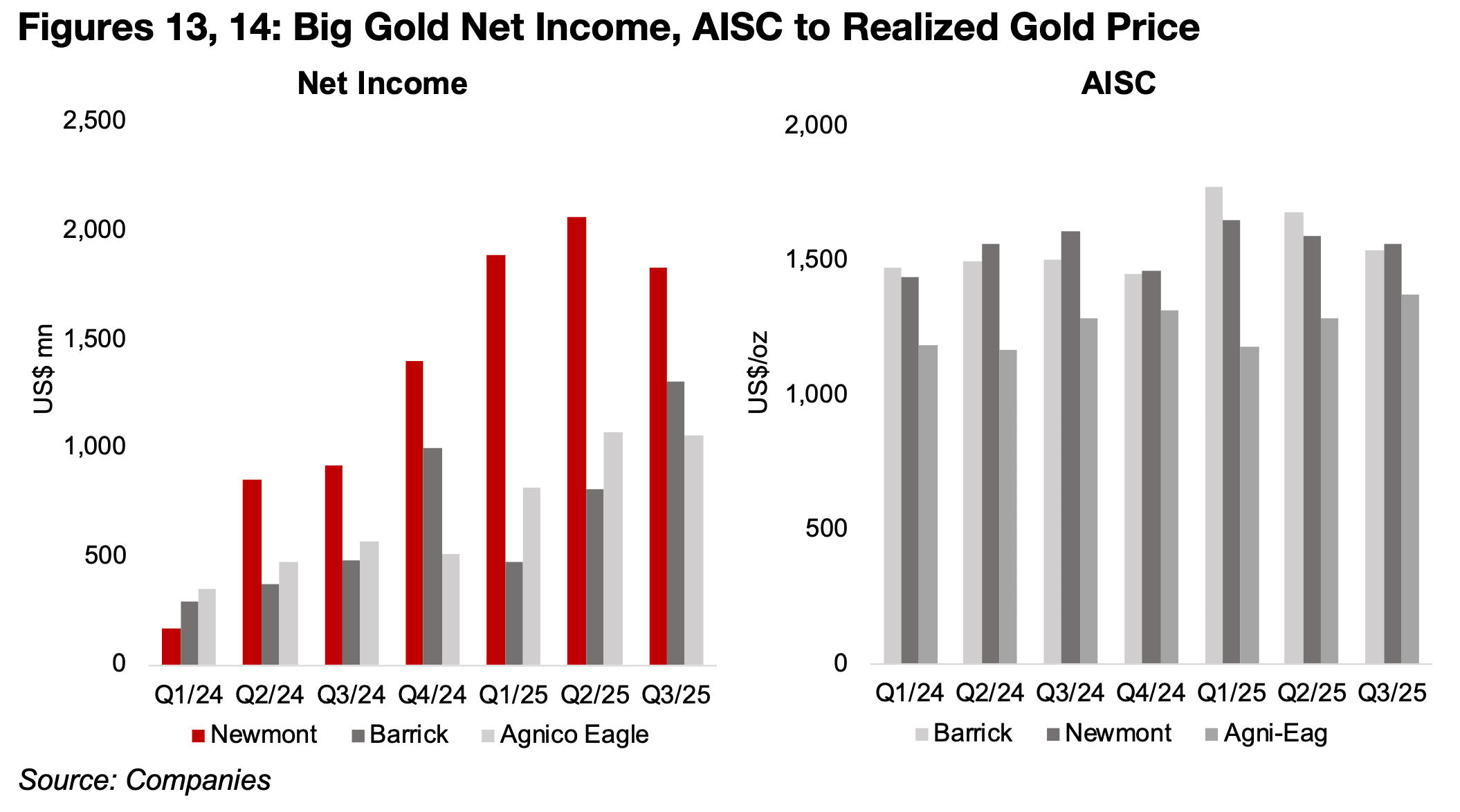 Figures 13, 14: Big Gold Net Income, AISC to Realized Gold Price

Net Income

US$ mn

2,500
2,000
1,500
1,000
500
0

Q1/24 Q2/24 Q3/24 Q4/24 Q1/25 Q2/25 Q3/25

Newmont Barrick Agnico Eagle

AISC

US$/oz

2,000
1,500
1,000
500
0

Q1/24 Q2/24 Q3/24 Q4/24 Q1/25 Q2/25 Q3/25

Barrick Newmont Agni-Eag

Source: Companies